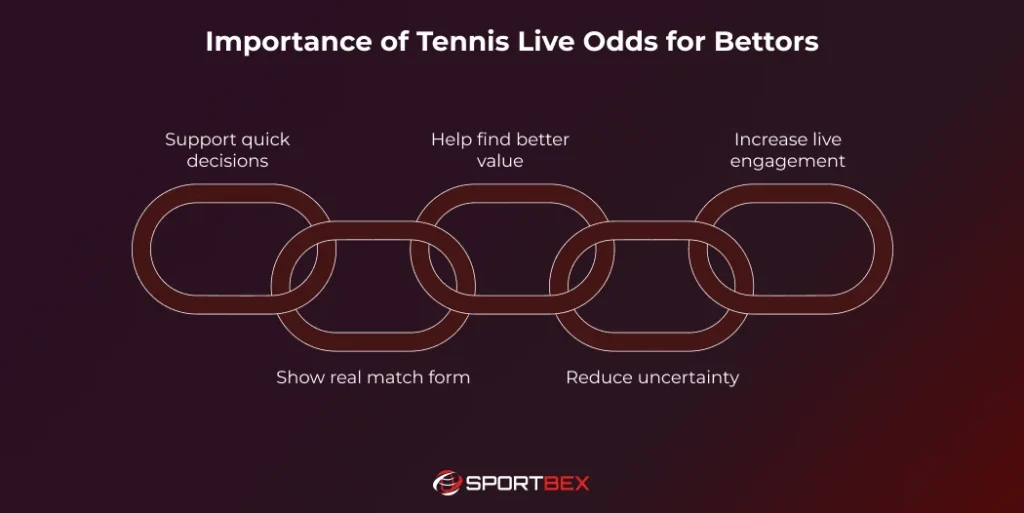 Importance of Tennis Live Odds for Bettors

Support quick decisions

Help find better value

Increase live engagement

Show real match form

Reduce uncertainty

SPORTBEX